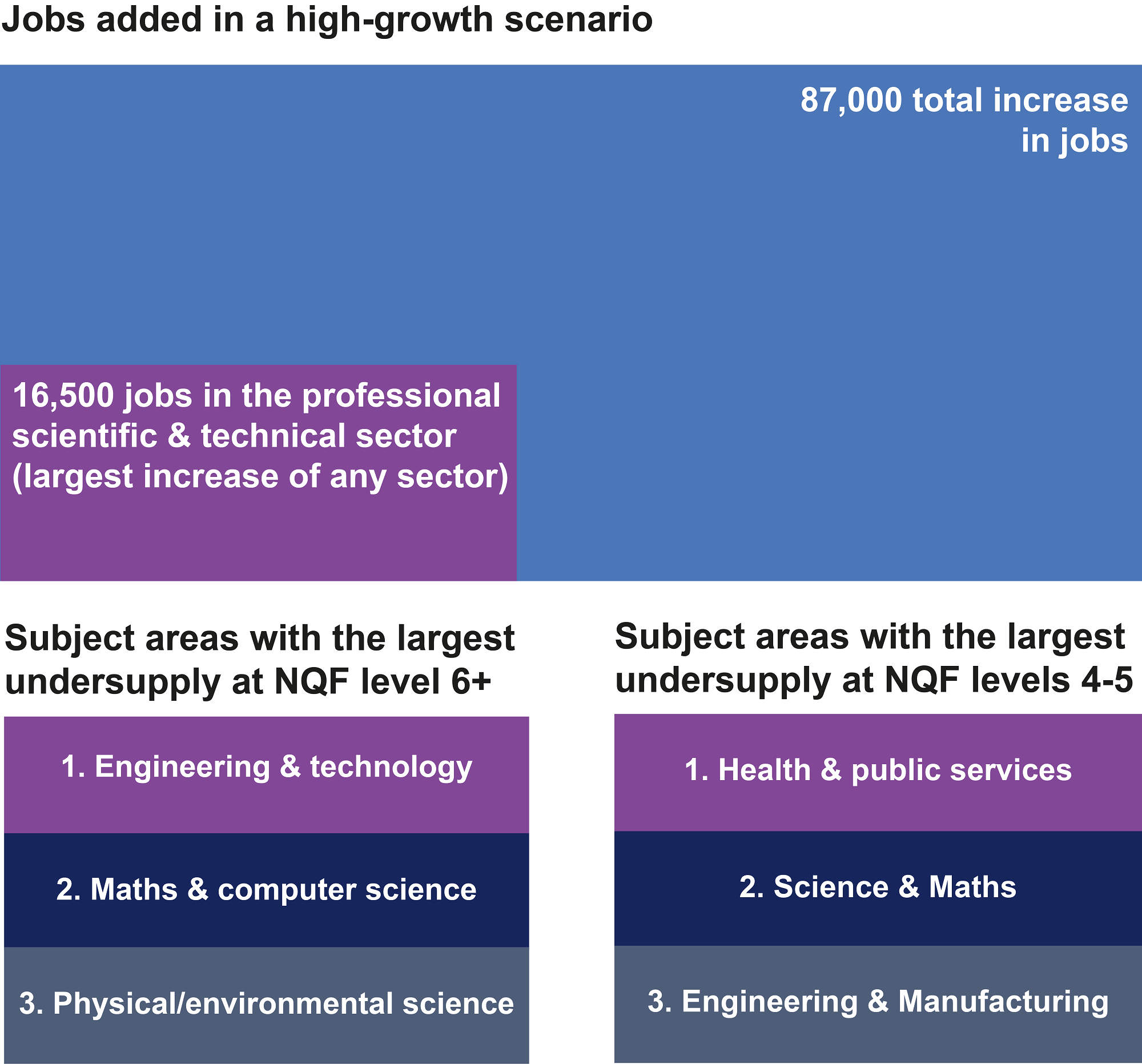 Jobs added in a high-growth scenario

87,000 total increase in jobs

16,500 jobs in the professional scientific & technical sector (largest increase of any sector)

Subject areas with the largest undersupply at NQF level 6+

1. Engineering & technology

2. Maths & computer science

3. Physical/environmental science

Subject areas with the largest undersupply at NQF levels 4-5

1. Health & public services

2. Science & Maths

3. Engineering & Manufacturing